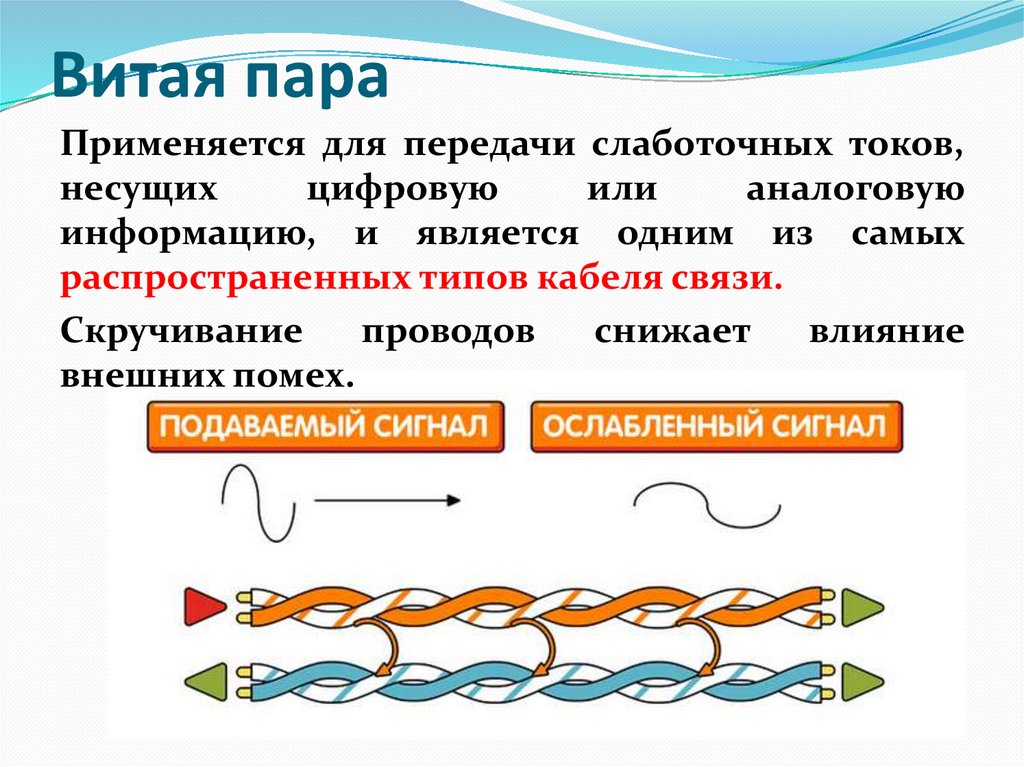 Витая пара

Применяется для передачи слаботочных токов, несущих цифровую или аналоговую информацию, и является одним из самых распространенных типов кабеля связи.

Скручивание проводов снижает влияние внешних помех.

ПОДАВАЕМЫЙ СИГНАЛ

ОСЛАБЛЕННЫЙ СИГНАЛ